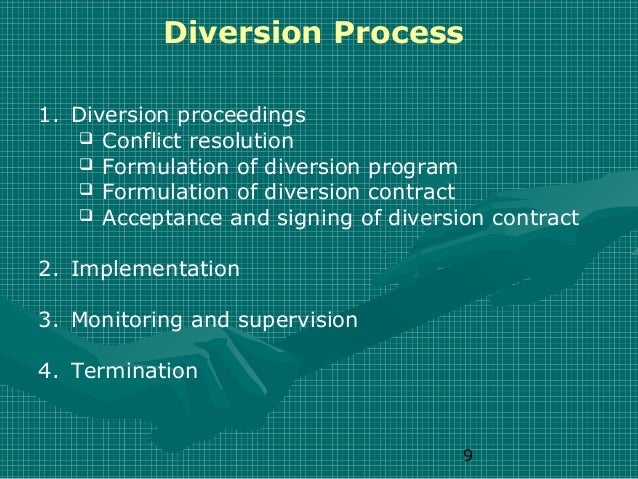 Diversion Process

1. Diversion proceedings
❑ Conflict resolution
❑ Formulation of diversion program
❑ Formulation of diversion contract
❑ Acceptance and signing of diversion contract

2. Implementation

3. Monitoring and supervision

4. Termination

9